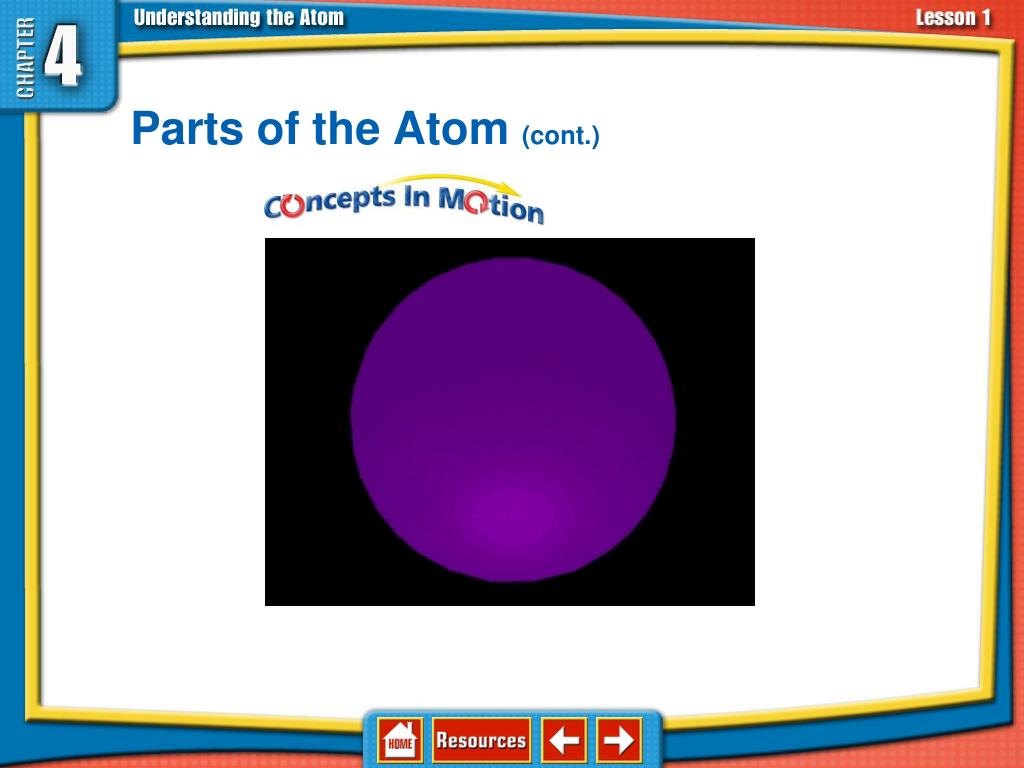 CHAPTER 4

Understanding the Atom

Lesson 1

Parts of the Atom (cont.)

Concepts In Motion

HOME

Resources